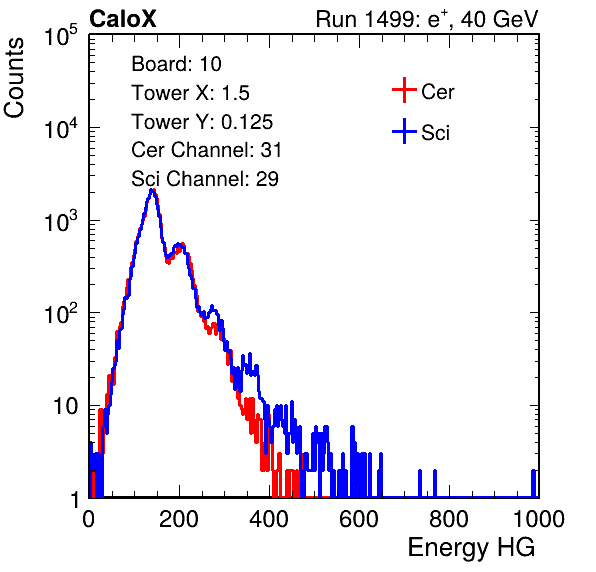 CaloX

Run 1499: $e^{+}$, 40 GeV

Counts

$10^5$

$10^4$

$10^3$

$10^2$

10

1

Board: 10
Tower X: 1.5
Tower Y: 0.125
Cer Channel: 31
Sci Channel: 29

Cer

Sci

0

200

400

600

800

1000

Energy HG